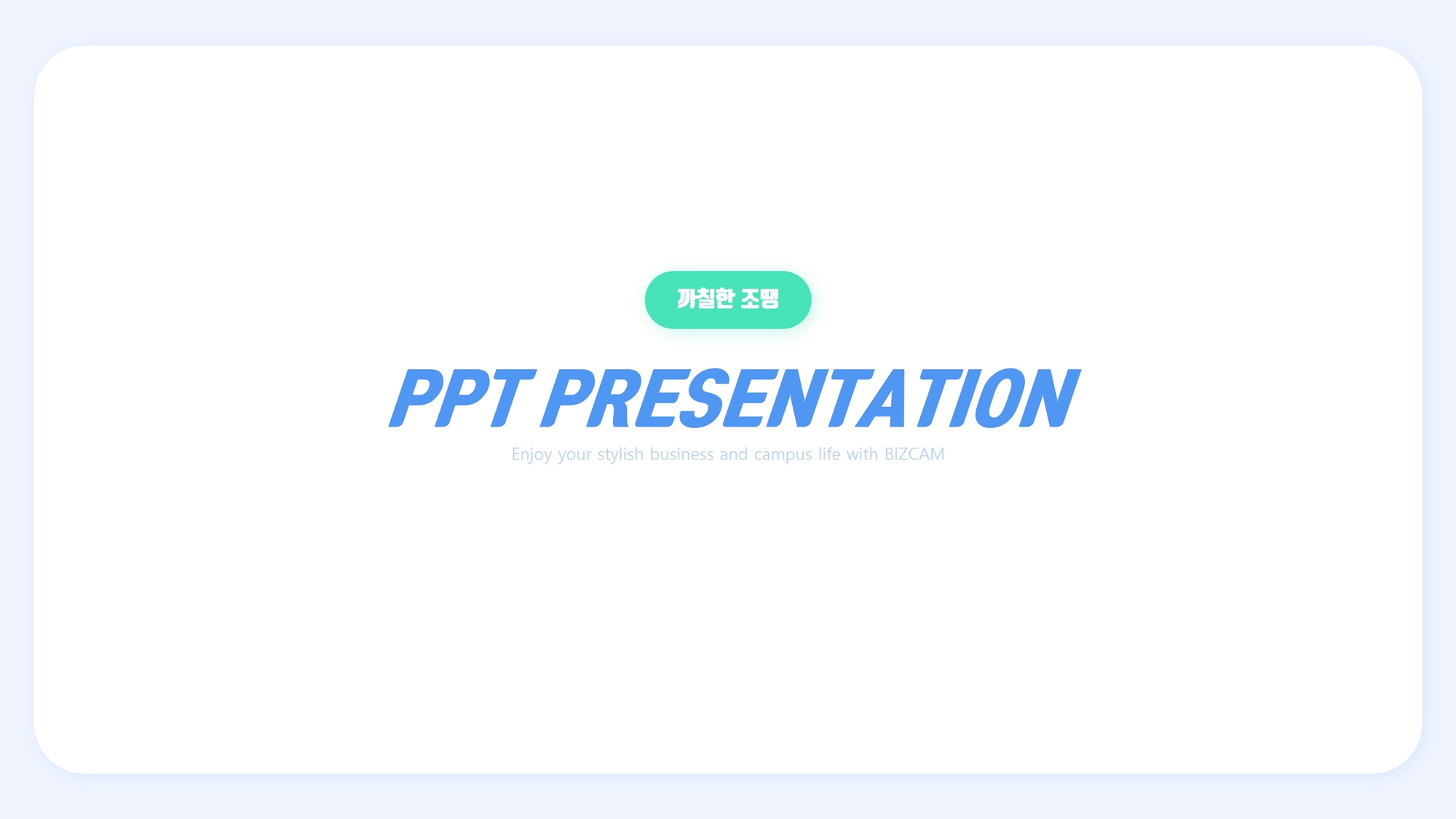 까칠한 조땡

PPT PRESENTATION

Enjoy your stylish business and campus life with BIZCAM